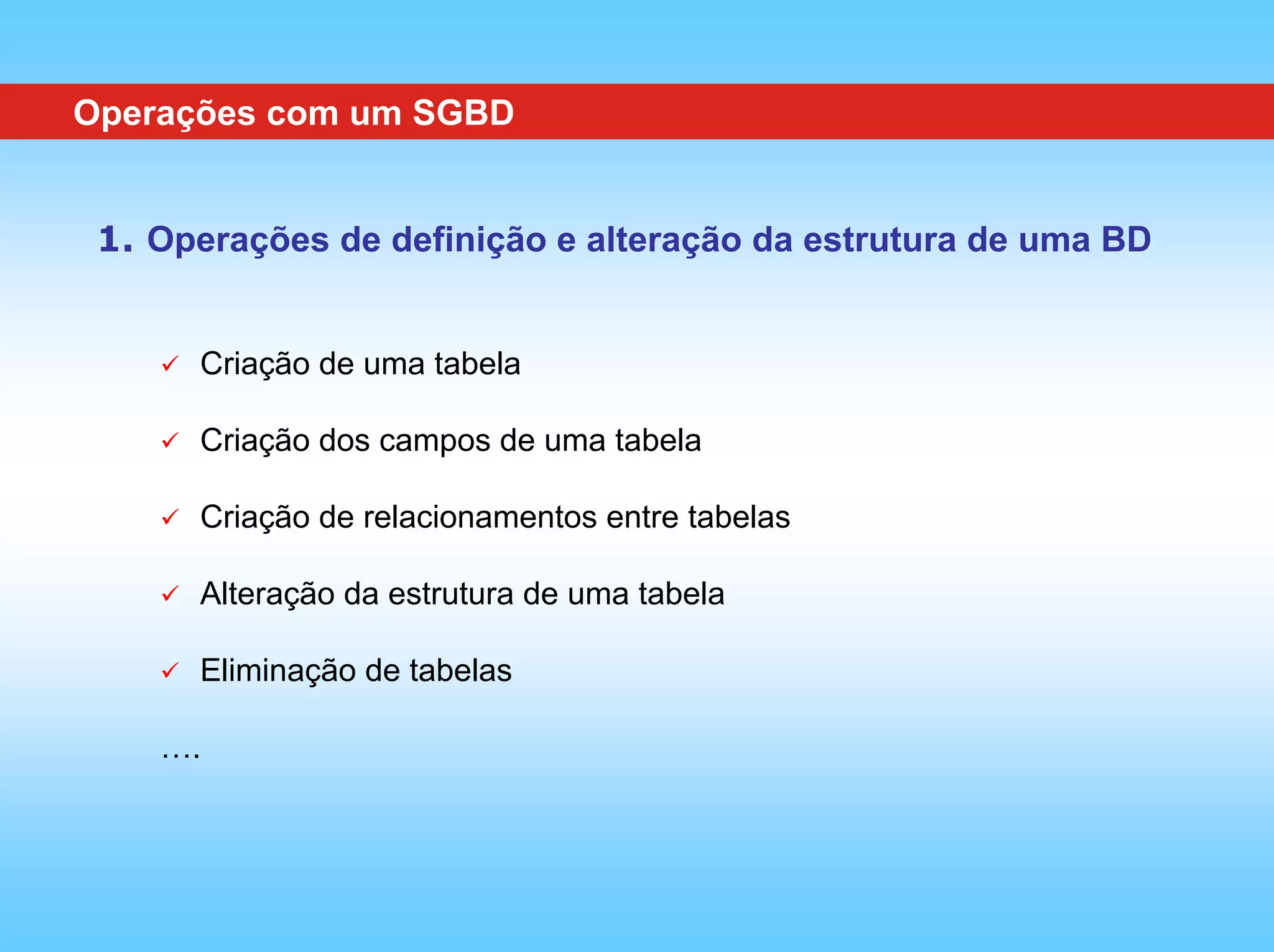 Operações com um SGBD

1. Operações de definição e alteração da estrutura de uma BD

✓ Criação de uma tabela

✓ Criação dos campos de uma tabela

✓ Criação de relacionamentos entre tabelas

✓ Alteração da estrutura de uma tabela

✓ Eliminação de tabelas

….